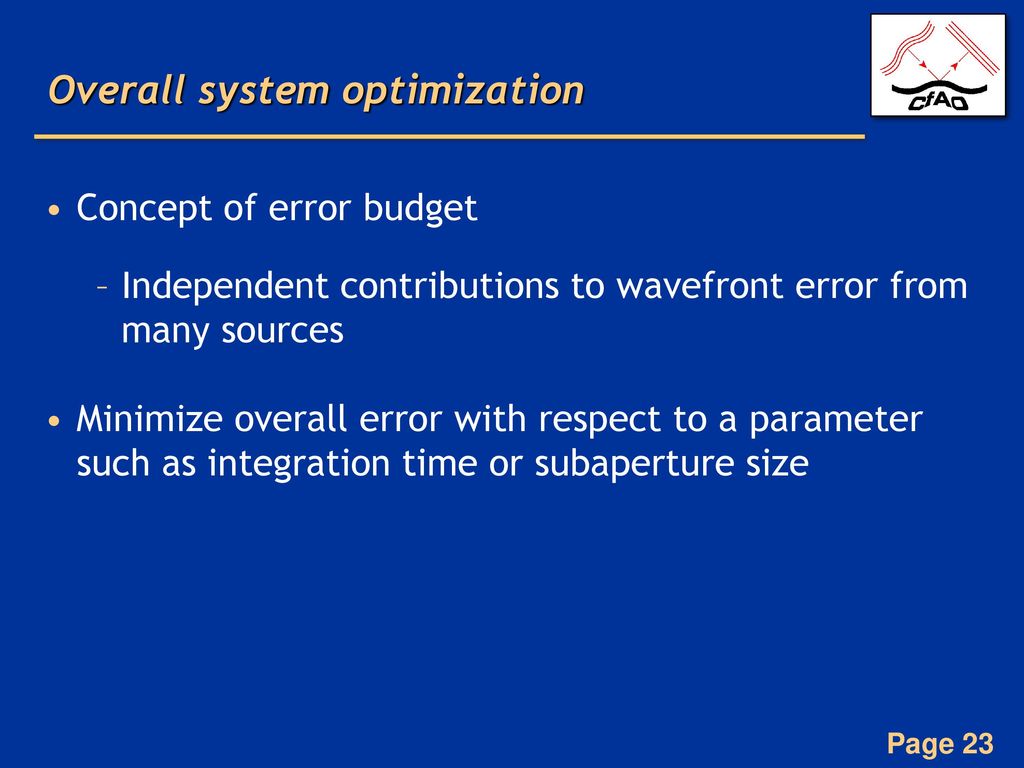 Overall system optimization

CfAO

• Concept of error budget

– Independent contributions to wavefront error from many sources

• Minimize overall error with respect to a parameter such as integration time or subaperture size

Page 23